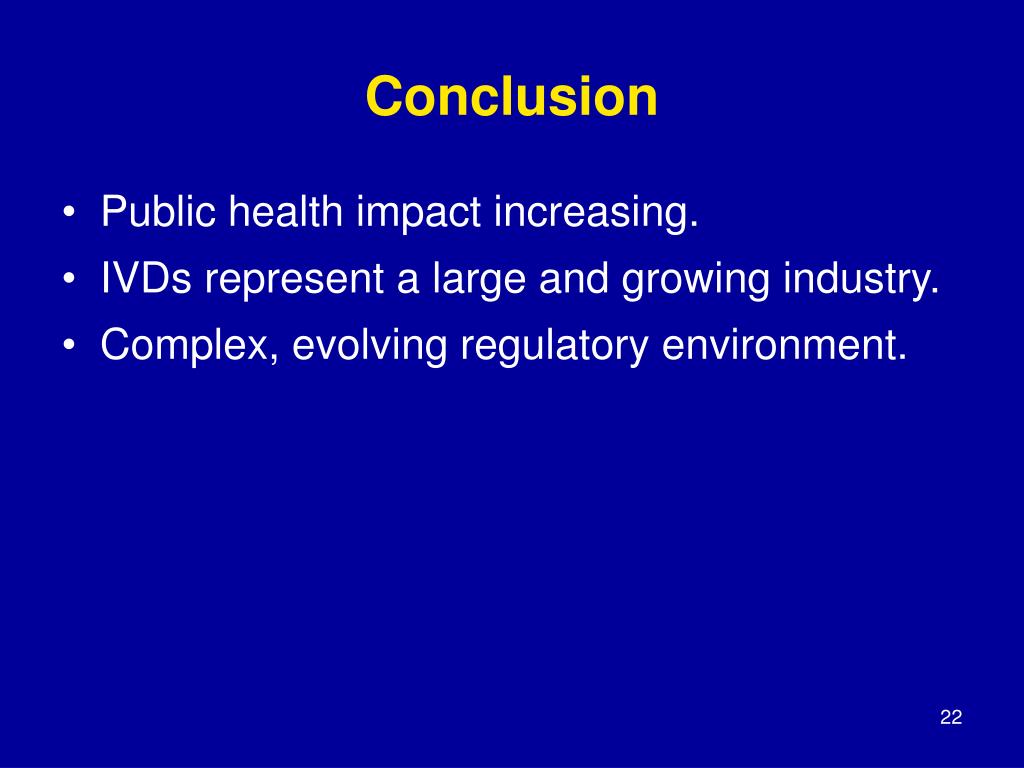 Conclusion

• Public health impact increasing.
• IVDs represent a large and growing industry.
• Complex, evolving regulatory environment.

22